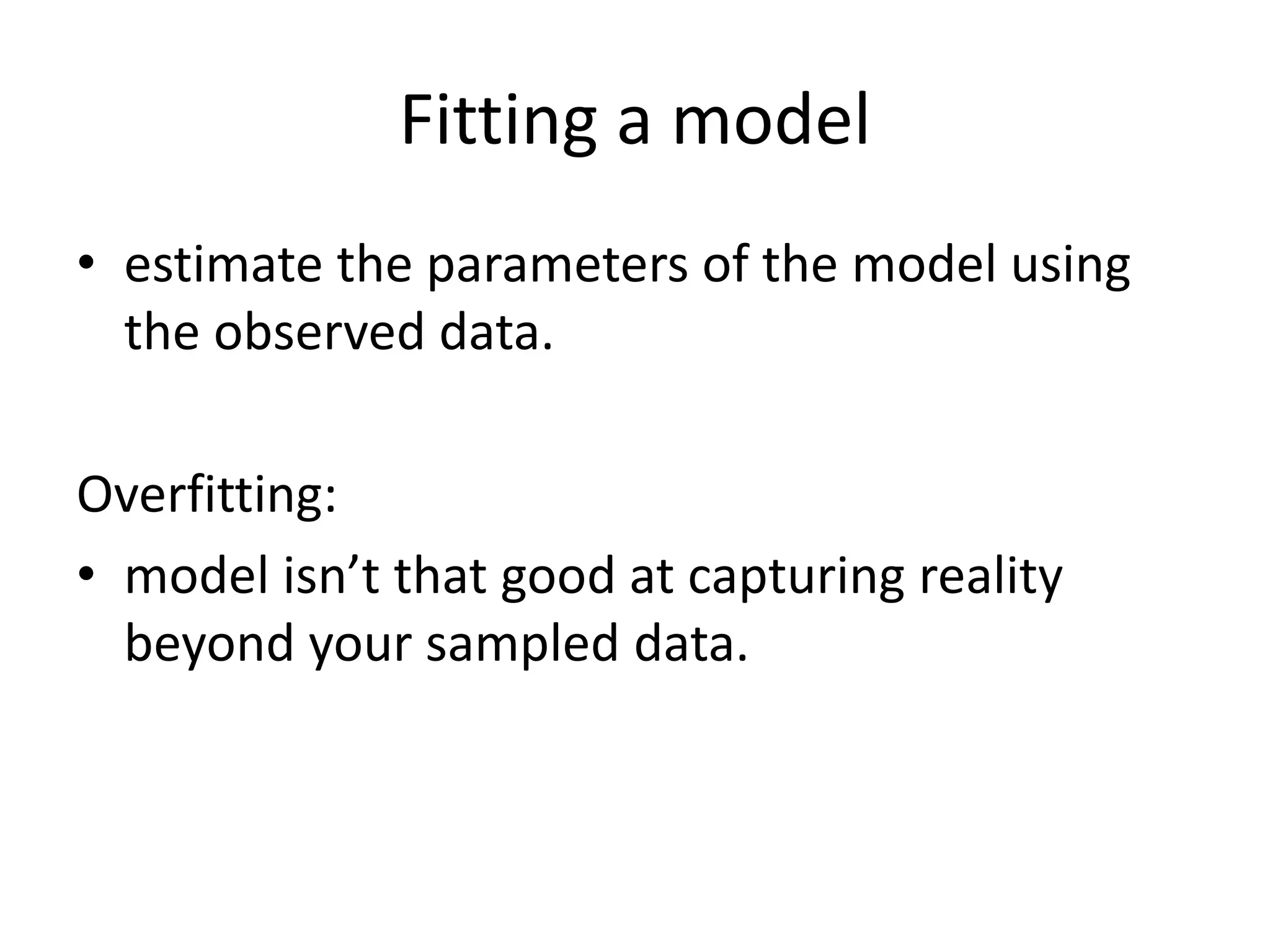 Fitting a model

• estimate the parameters of the model using the observed data.

Overfitting:

• model isn’t that good at capturing reality beyond your sampled data.